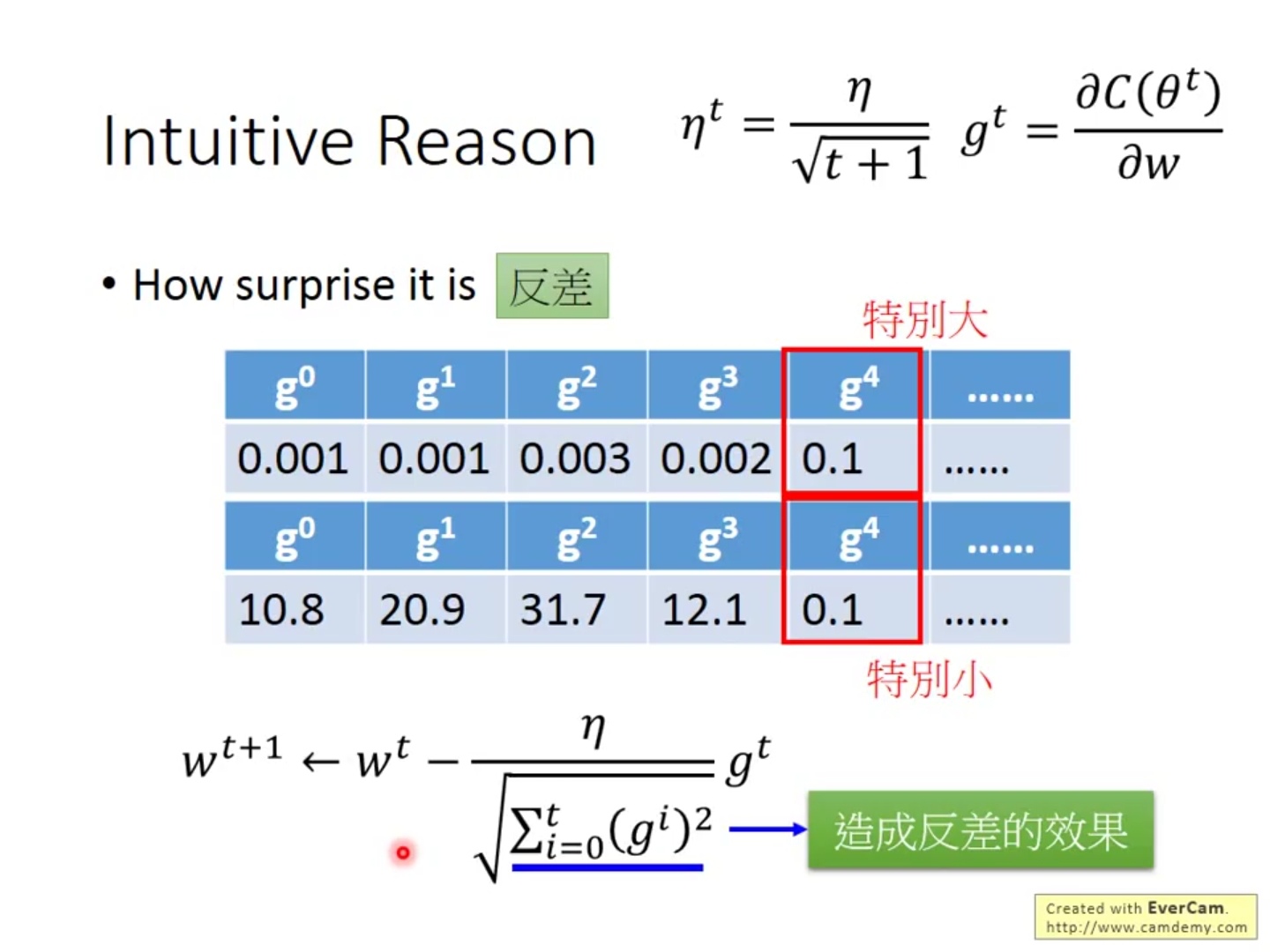 Intuitive Reason

$\eta^t = \frac{\eta}{\sqrt{t+1}}$ $g^t = \frac{\partial C(\theta^t)}{\partial w}$

• How surprise it is 反差

特別大

| $g^0$ | $g^1$ | $g^2$ | $g^3$ | $g^4$ | …… |
|---|---|---|---|---|---|
| 0.001 | 0.001 | 0.003 | 0.002 | 0.1 | …… |

| $g^0$ | $g^1$ | $g^2$ | $g^3$ | $g^4$ | …… |
|---|---|---|---|---|---|
| 10.8 | 20.9 | 31.7 | 12.1 | 0.1 | …… |

特別小

$w^{t+1} \leftarrow w^t - \frac{\eta}{\sqrt{\sum_{i=0}^{t}(g^i)^2}} g^t$

造成反差的效果

Created with EverCam.
http://www.camdemy.com